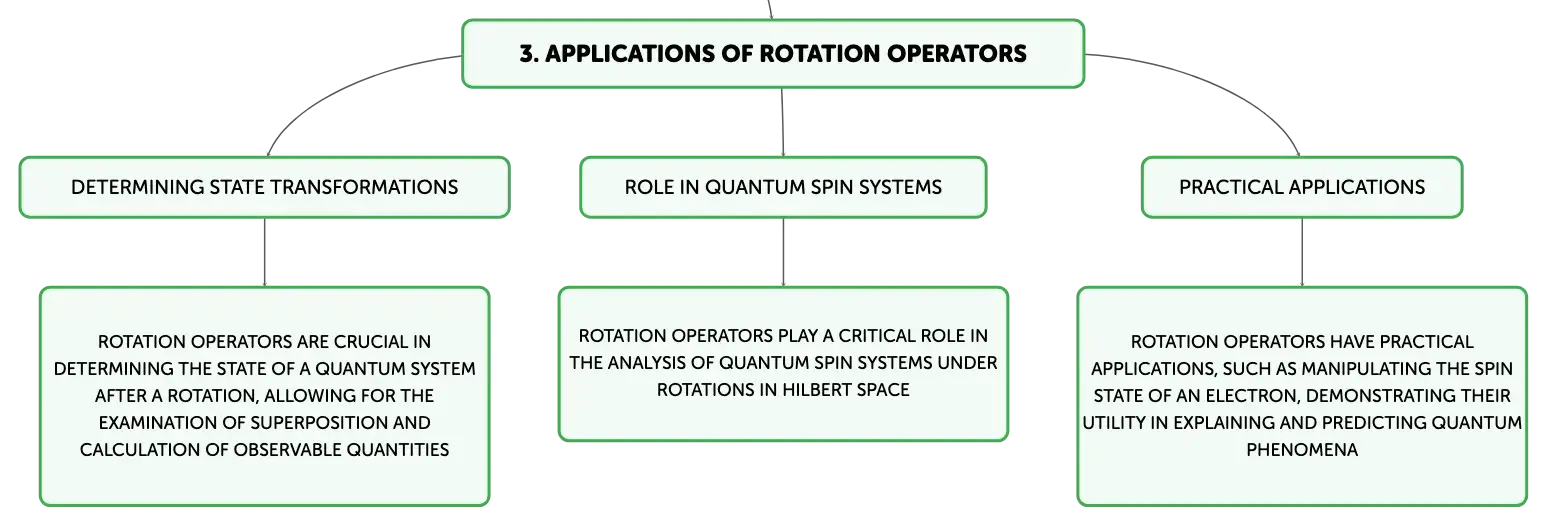 3. APPLICATIONS OF ROTATION OPERATORS

DETERMINING STATE TRANSFORMATIONS

ROTATION OPERATORS ARE CRUCIAL IN DETERMINING THE STATE OF A QUANTUM SYSTEM AFTER A ROTATION, ALLOWING FOR THE EXAMINATION OF SUPERPOSITION AND CALCULATION OF OBSERVABLE QUANTITIES

ROLE IN QUANTUM SPIN SYSTEMS

ROTATION OPERATORS PLAY A CRITICAL ROLE IN THE ANALYSIS OF QUANTUM SPIN SYSTEMS UNDER ROTATIONS IN HILBERT SPACE

PRACTICAL APPLICATIONS

ROTATION OPERATORS HAVE PRACTICAL APPLICATIONS, SUCH AS MANIPULATING THE SPIN STATE OF AN ELECTRON, DEMONSTRATING THEIR UTILITY IN EXPLAINING AND PREDICTING QUANTUM PHENOMENA